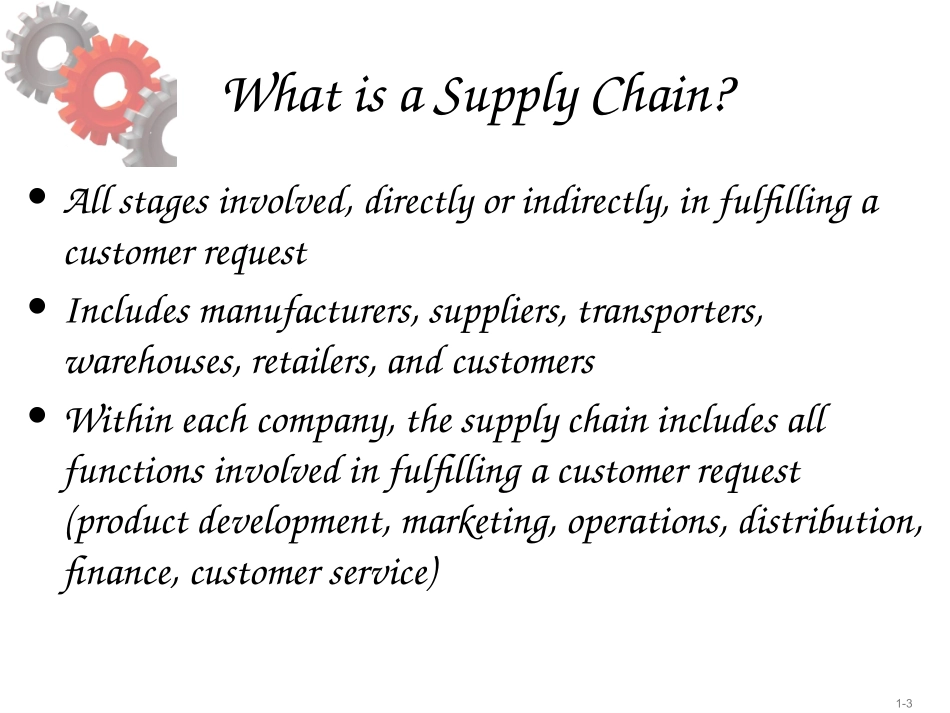 What is a Supply Chain?

• All stages involved, directly or indirectly, in fulfilling a customer request

• Includes manufacturers, suppliers, transporters, warehouses, retailers, and customers

• Within each company, the supply chain includes all functions involved in fulfilling a customer request (product development, marketing, operations, distribution, finance, customer service)

1-3